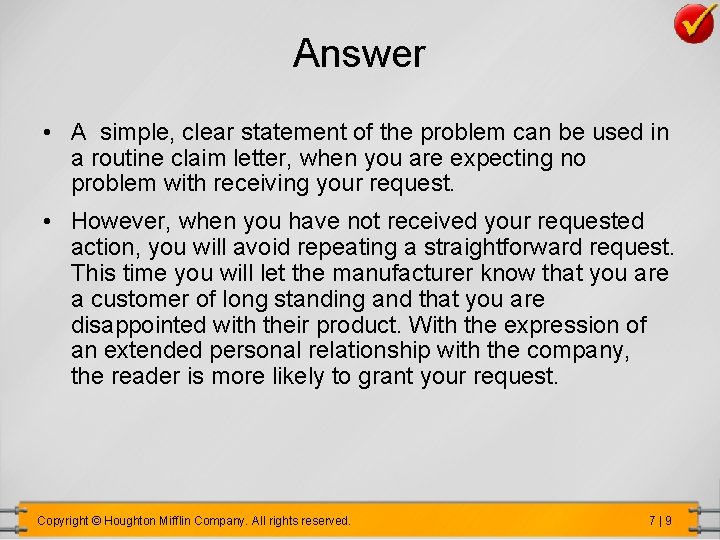 Answer

• A simple, clear statement of the problem can be used in a routine claim letter, when you are expecting no problem with receiving your request.

• However, when you have not received your requested action, you will avoid repeating a straightforward request. This time you will let the manufacturer know that you are a customer of long standing and that you are disappointed with their product. With the expression of an extended personal relationship with the company, the reader is more likely to grant your request.

Copyright © Houghton Mifflin Company. All rights reserved.

7 | 9